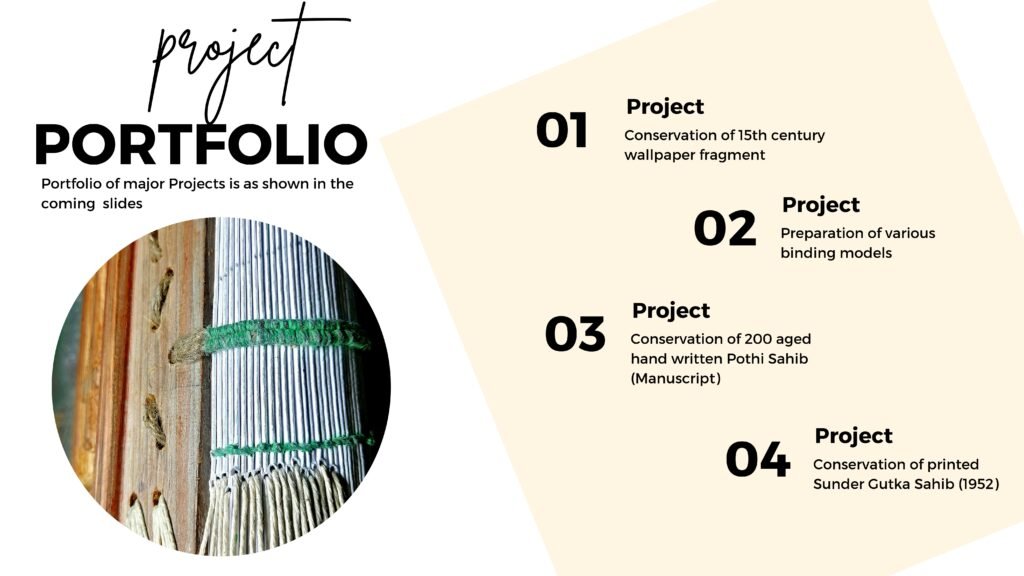 project
PORTFOLIO
Portfolio of major Projects is as shown in the coming slides

01
Project
Conservation of 15th century wallpaper fragment

02
Project
Preparation of various binding models

03
Project
Conservation of 200 aged hand written Pothi Sahib (Manuscript)

04
Project
Conservation of printed Sunder Gutka Sahib (1952)